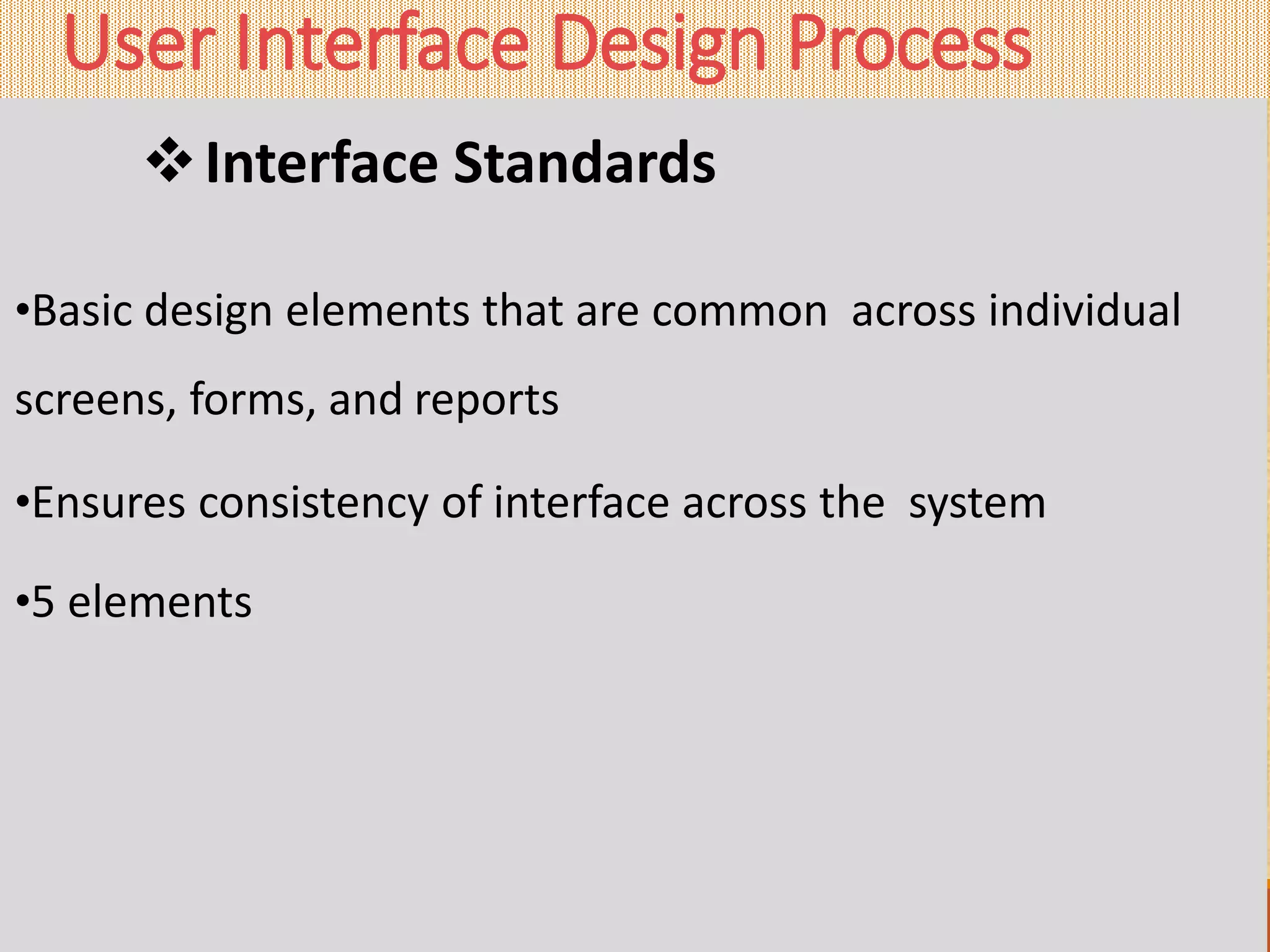 User Interface Design Process

❖ Interface Standards

•Basic design elements that are common across individual screens, forms, and reports

•Ensures consistency of interface across the system

•5 elements